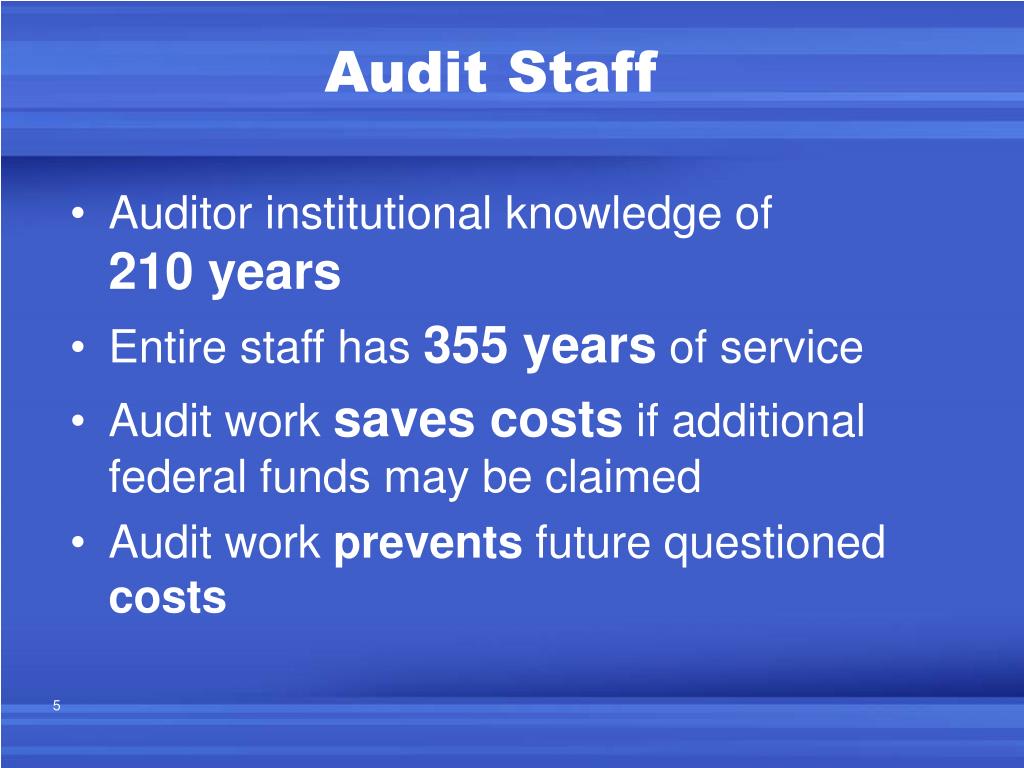 Audit Staff

• Auditor institutional knowledge of 210 years
• Entire staff has 355 years of service
• Audit work saves costs if additional federal funds may be claimed
• Audit work prevents future questioned costs

5